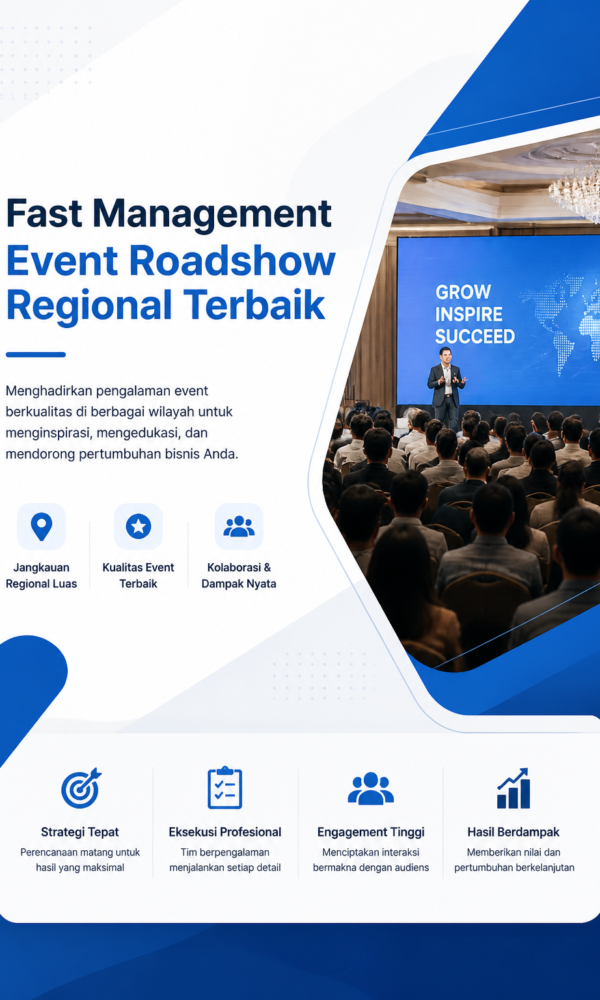 Fast Management
Event Roadshow Regional Terbaik

Menghadirkan pengalaman event berkualitas di berbagai wilayah untuk menginspirasi, mengedukasi, dan mendorong pertumbuhan bisnis Anda.

Jangkauan Regional Luas

Kualitas Event Terbaik

Kolaborasi & Dampak Nyata

GROW
INSPIRE
SUCCEED

Strategi Tepat
Perencanaan matang untuk hasil yang maksimal

Eksekusi Profesional
Tim berpengalaman menjalankan setiap detail

Engagement Tinggi
Menciptakan interaksi bermakna dengan audiens

Hasil Berdampak
Memberikan nilai dan pertumbuhan berkelanjutan